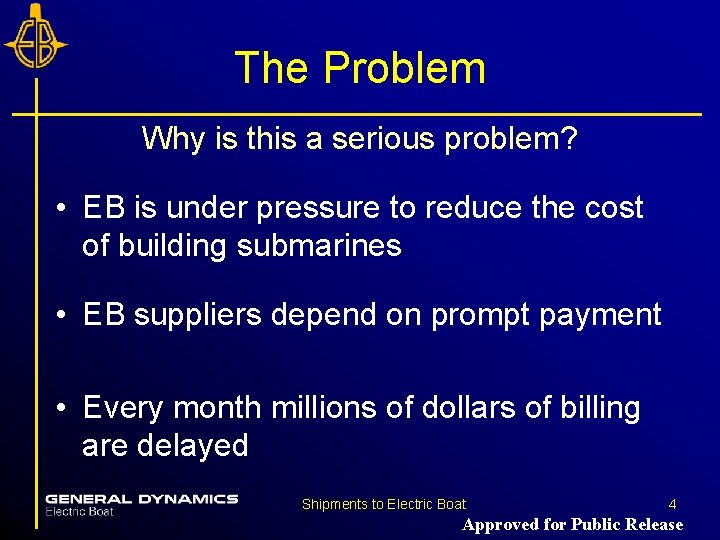 EB

The Problem

Why is this a serious problem?

• EB is under pressure to reduce the cost of building submarines

• EB suppliers depend on prompt payment

• Every month millions of dollars of billing are delayed

GENERAL DYNAMICS
Electric Boat

Shipments to Electric Boat

4

Approved for Public Release